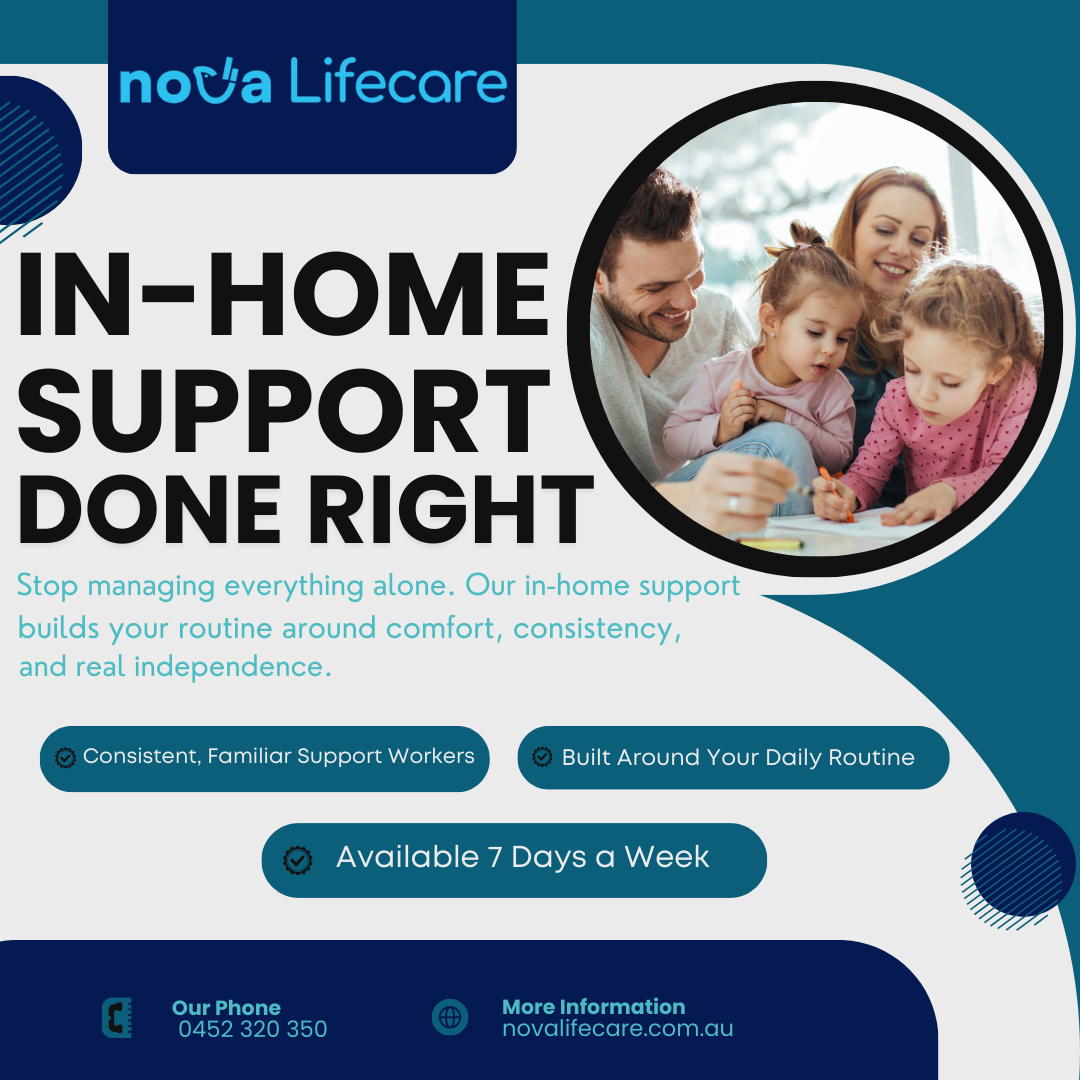 nova Lifecare

IN-HOME SUPPORT DONE RIGHT

Stop managing everything alone. Our in-home support builds your routine around comfort, consistency, and real independence.

Consistent, Familiar Support Workers

Built Around Your Daily Routine

Available 7 Days a Week

Our Phone
0452 320 350

More Information
novalifecare.com.au